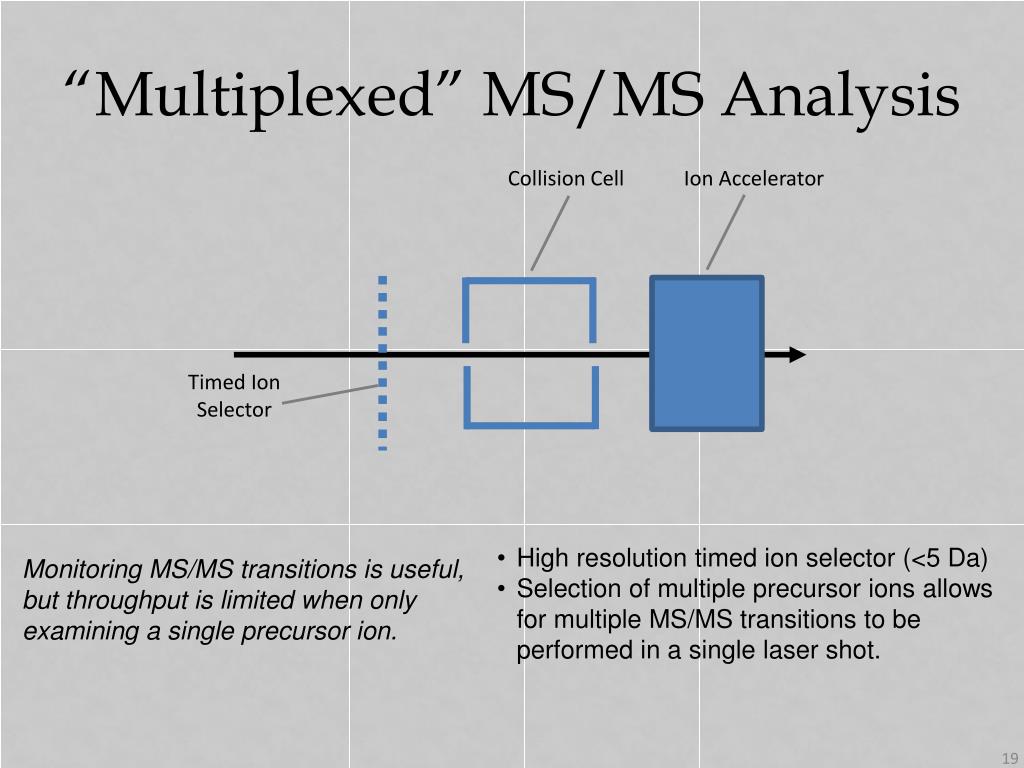 “Multiplexed” MS/MS Analysis

Collision Cell

Ion Accelerator

Timed Ion Selector

Monitoring MS/MS transitions is useful, but throughput is limited when only examining a single precursor ion.

• High resolution timed ion selector (<5 Da)
• Selection of multiple precursor ions allows for multiple MS/MS transitions to be performed in a single laser shot.

19